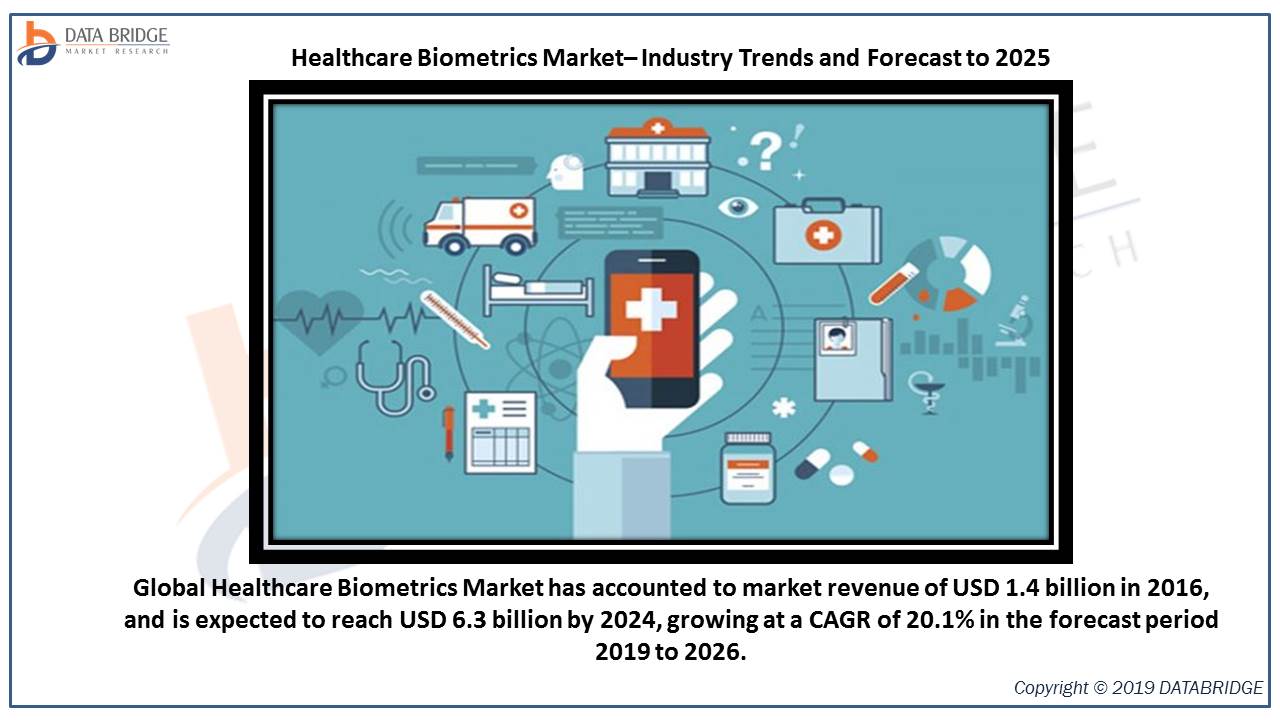 DATA BRIDGE
MARKET RESEARCH

Healthcare Biometrics Market– Industry Trends and Forecast to 2025

?!

Global Healthcare Biometrics Market has accounted to market revenue of USD 1.4 billion in 2016, and is expected to reach USD 6.3 billion by 2024, growing at a CAGR of 20.1% in the forecast period 2019 to 2026.

Copyright © 2019 DATABRIDGE